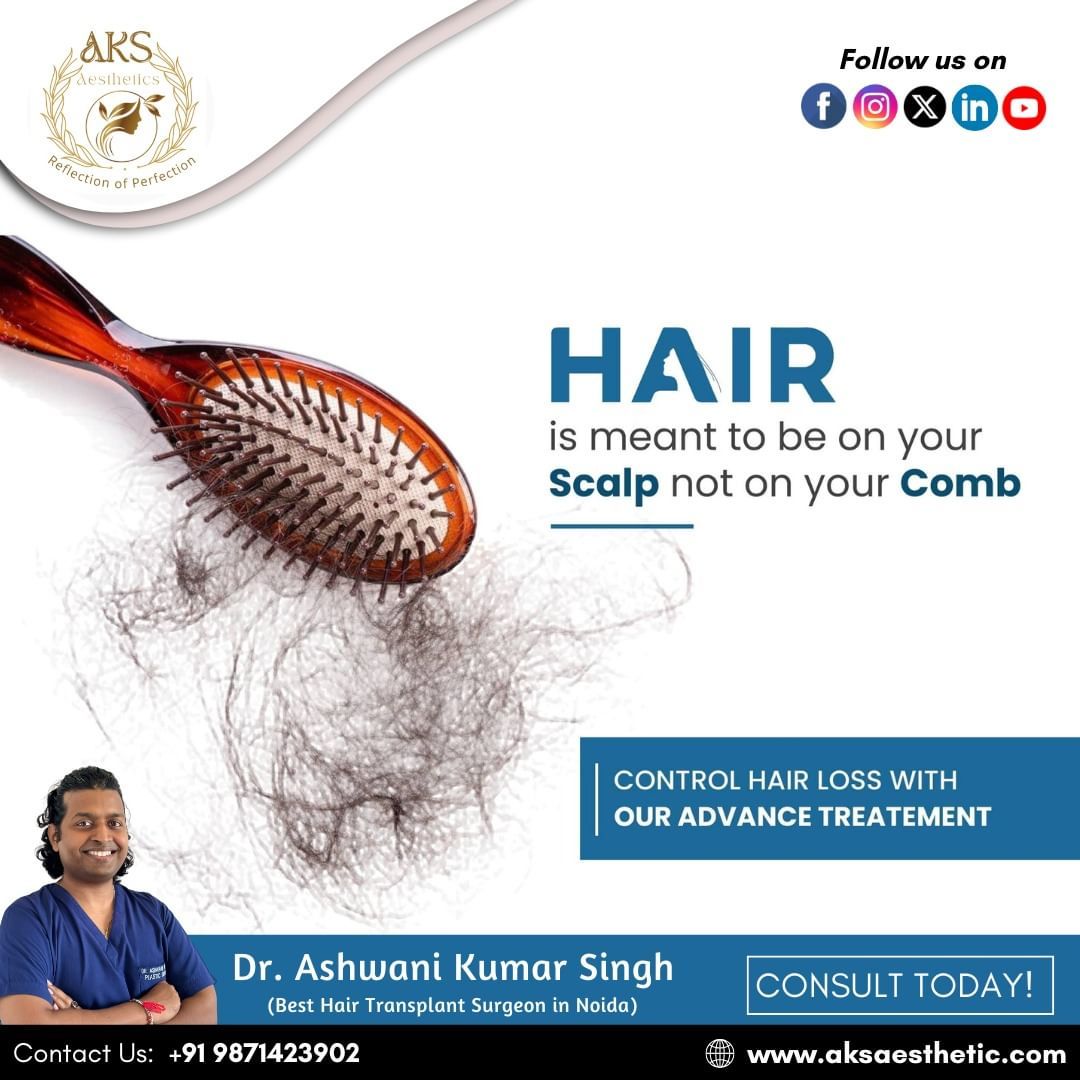 AKS
aesthetics
Reflection of Perfection

Follow us on

HAIR
is meant to be on your
Scalp not on your Comb

CONTROL HAIR LOSS WITH
OUR ADVANCE TREATEMENT

Dr. Ashwani Kumar Singh
(Best Hair Transplant Surgeon in Noida)

CONSULT TODAY!

Contact Us: +91 9871423902

www.aksaesthetic.com